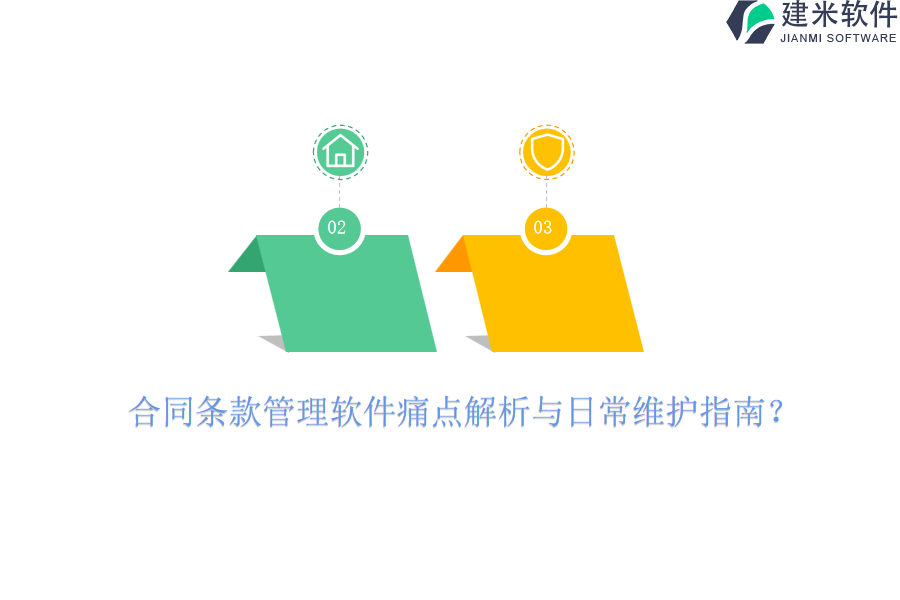 建米软件
JIANMI SOFTWARE

02

03

合同条款管理软件痛点解析与日常维护指南？